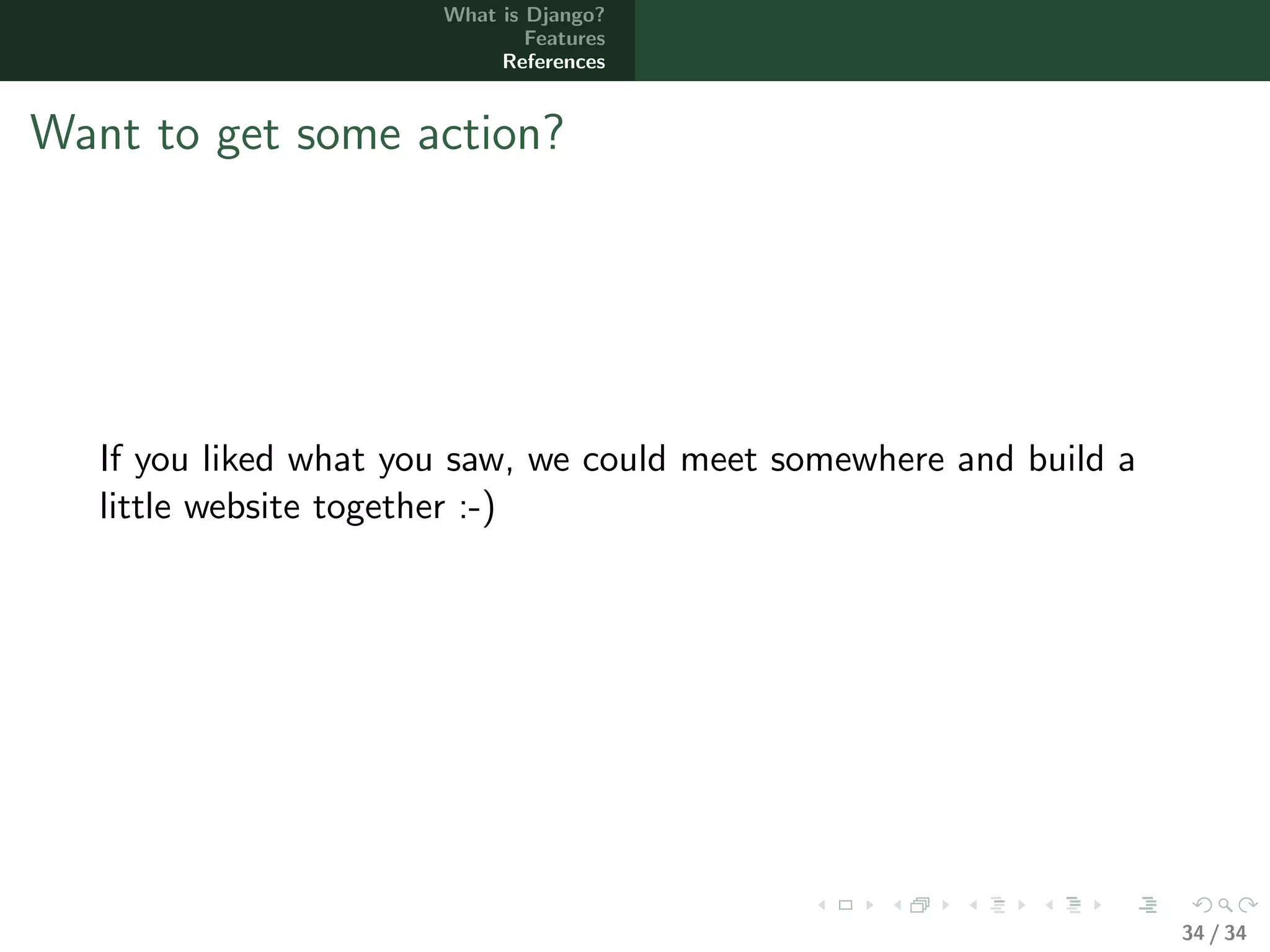 What is Django?
Features
References

Want to get some action?

If you liked what you saw, we could meet somewhere and build a little website together :-)

34 / 34